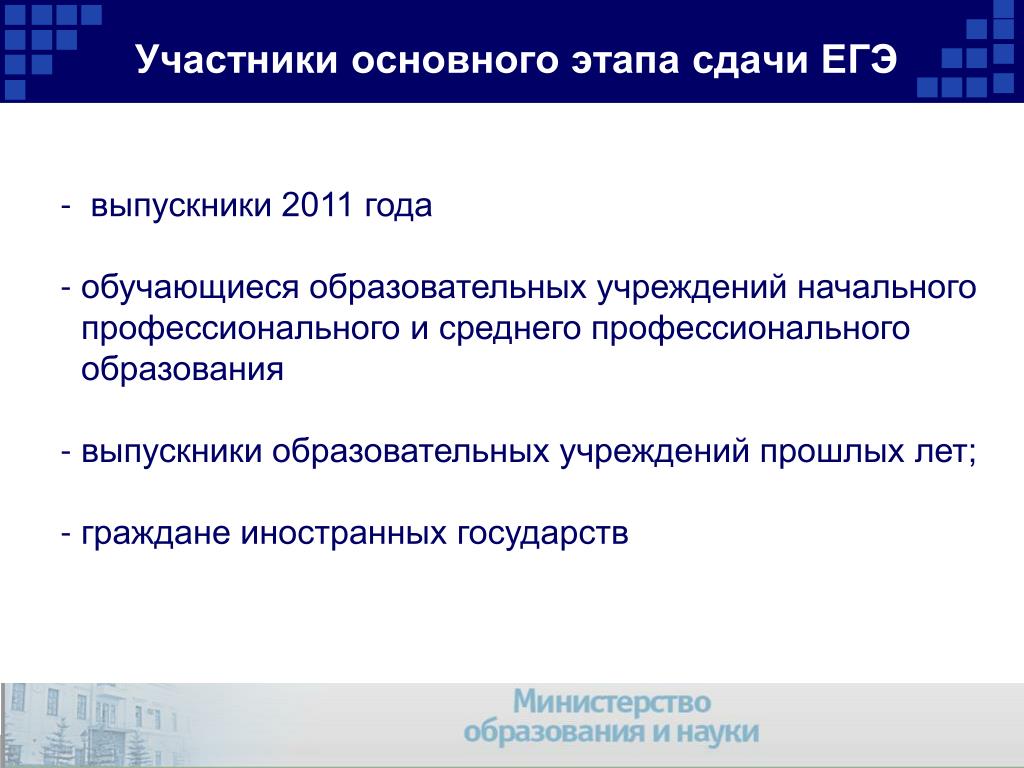 Участники основного этапа сдачи ЕГЭ

- выпускники 2011 года

- обучающиеся образовательных учреждений начального профессионального и среднего профессионального образования

- выпускники образовательных учреждений прошлых лет;

- граждане иностранных государств

Министерство образования и науки